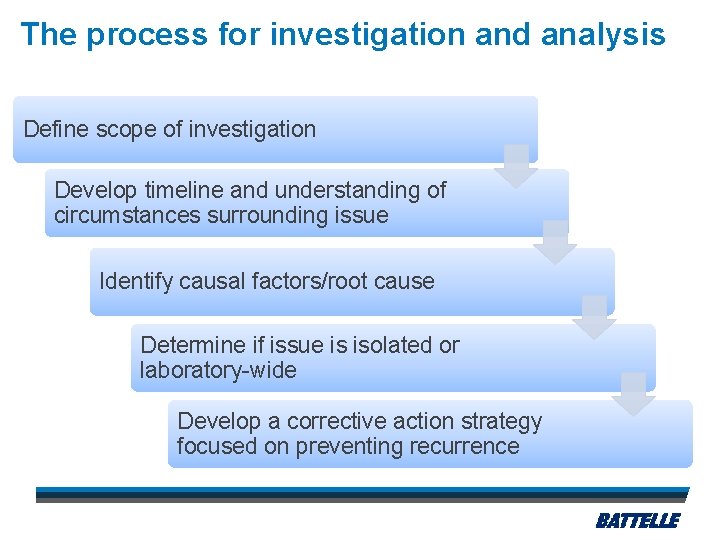 The process for investigation and analysis

Define scope of investigation

Develop timeline and understanding of circumstances surrounding issue

Identify causal factors/root cause

Determine if issue is isolated or laboratory-wide

Develop a corrective action strategy focused on preventing recurrence

BATTELLE